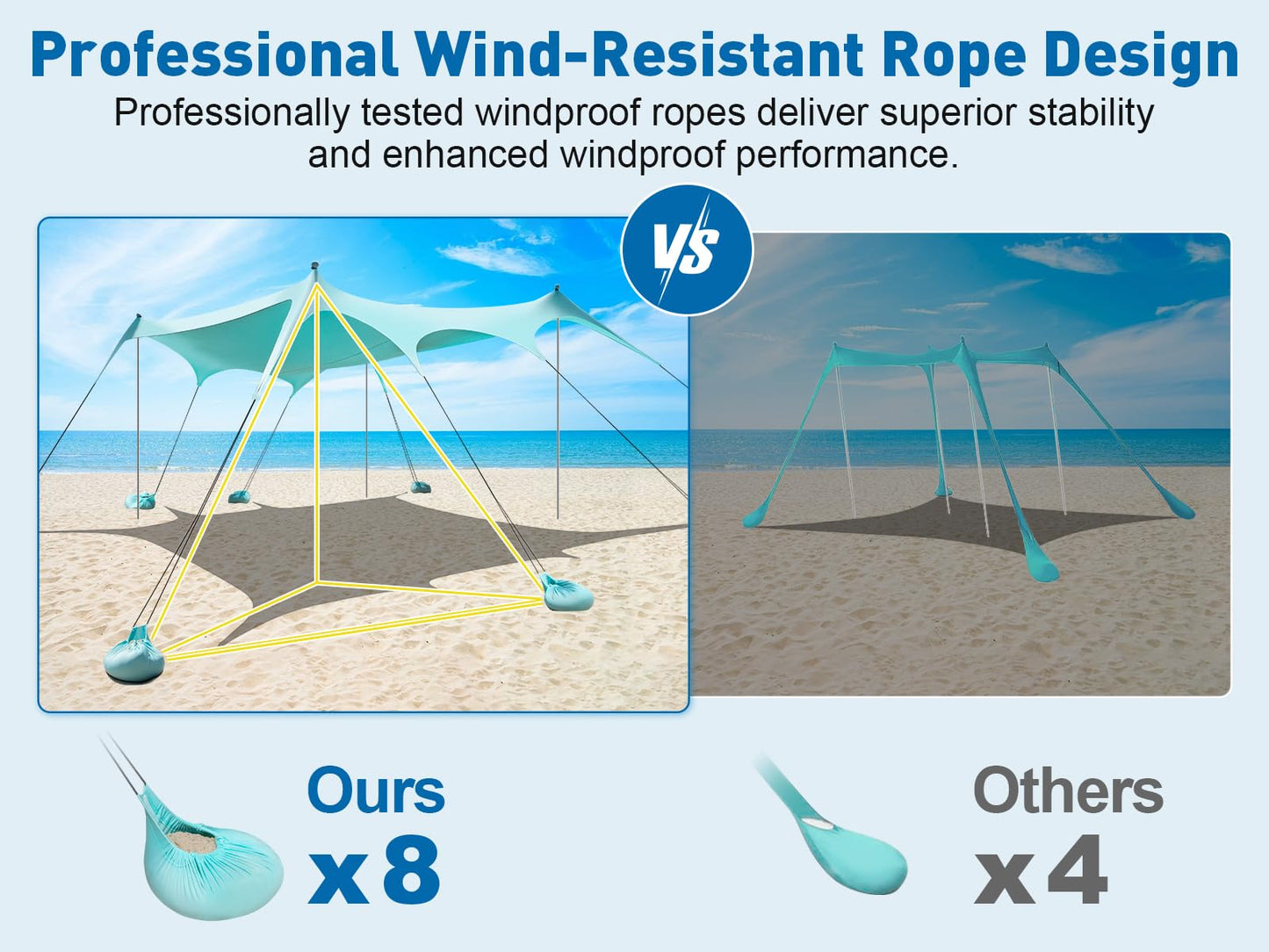 Professional Wind-Resistant Rope Design

Professionally tested windproof ropes deliver superior stability and enhanced windproof performance.

VS

Ours
x8

Others
x4